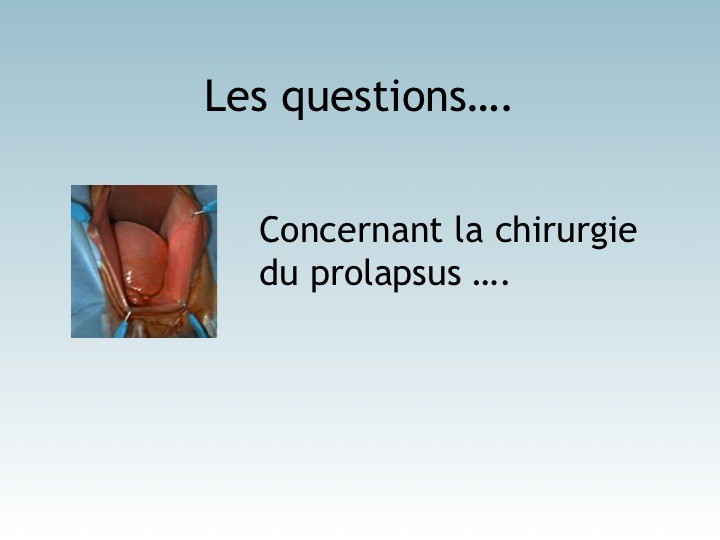 Les questions….

Concernant la chirurgie du prolapsus ….